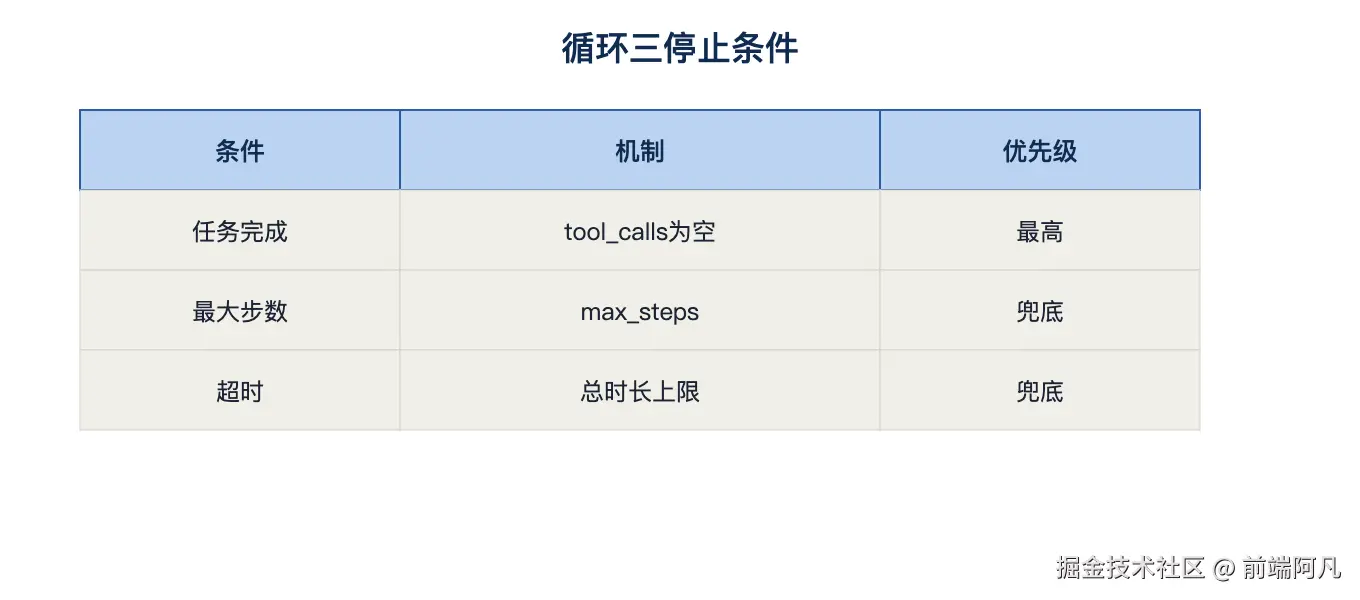 循环三停止条件

| 条件 | 机制 | 优先级 |
|---|---|---|
| 任务完成 | tool_calls为空 | 最高 |
| 最大步数 | max_steps | 兜底 |
| 超时 | 总时长上限 | 兜底 |

掘金技术社区 @ 前端阿凡